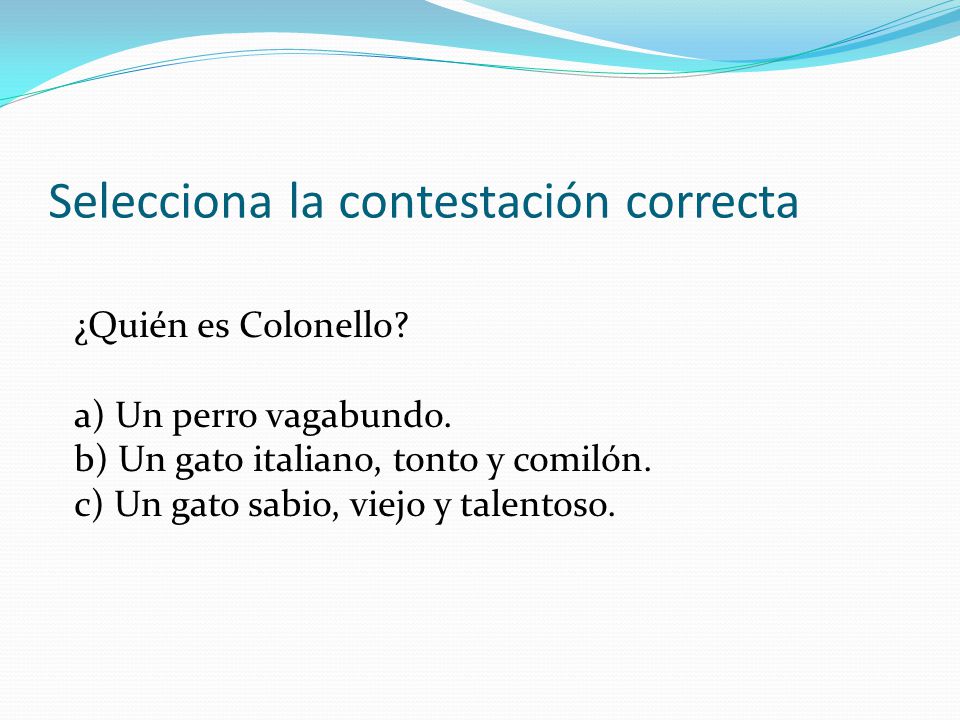 Selecciona la contestación correcta

¿Quién es Colonello?

a) Un perro vagabundo.
b) Un gato italiano, tonto y comilón.
c) Un gato sabio, viejo y talentoso.